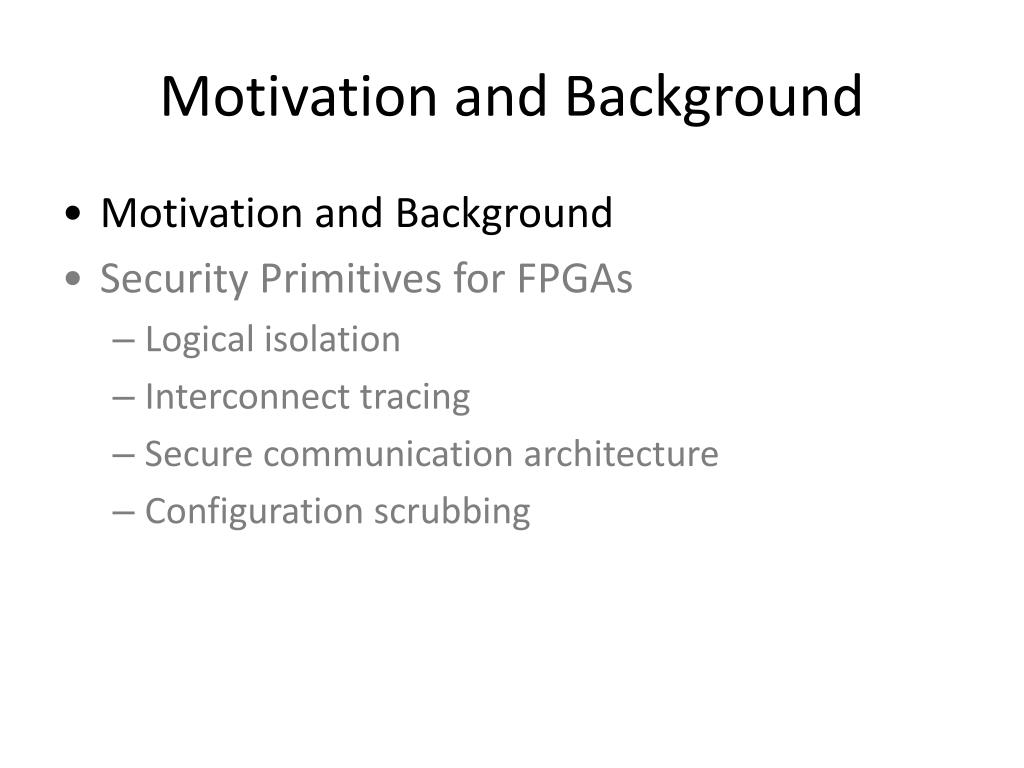 Motivation and Background

• Motivation and Background
• Security Primitives for FPGAs
– Logical isolation
– Interconnect tracing
– Secure communication architecture
– Configuration scrubbing